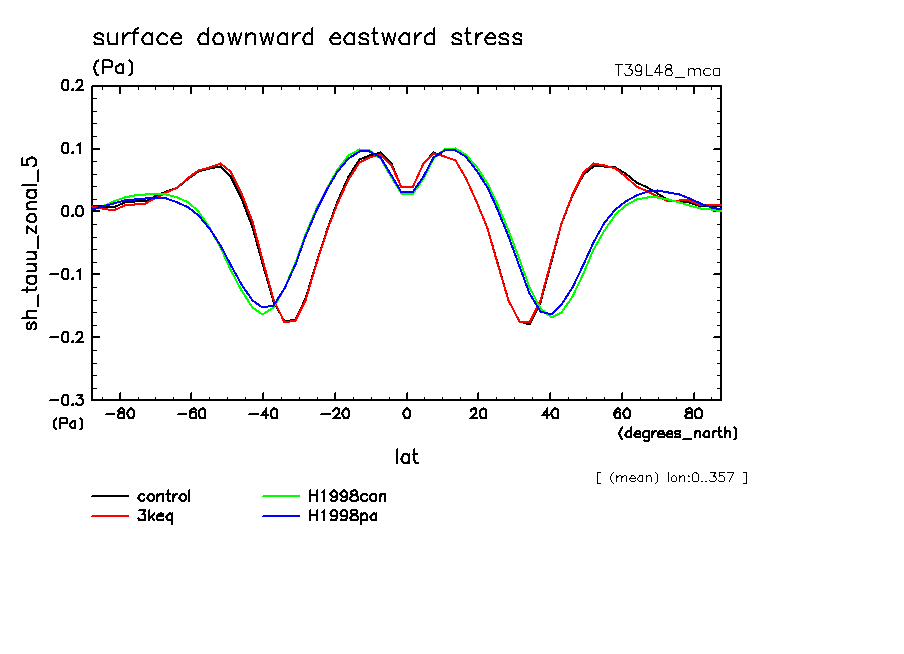 surface downward eastward stress
(Pa)
T39L48_mca

sh_tauu_zonal_5

0.2
0.1
0.0
−0.1
−0.2
−0.3
(Pa)

−80
−60
−40
−20
0
20
40
60
80
(degrees_north)

lat

[ (mean) lon:0..357 ]

control
3keq
H1998con
H1998pa